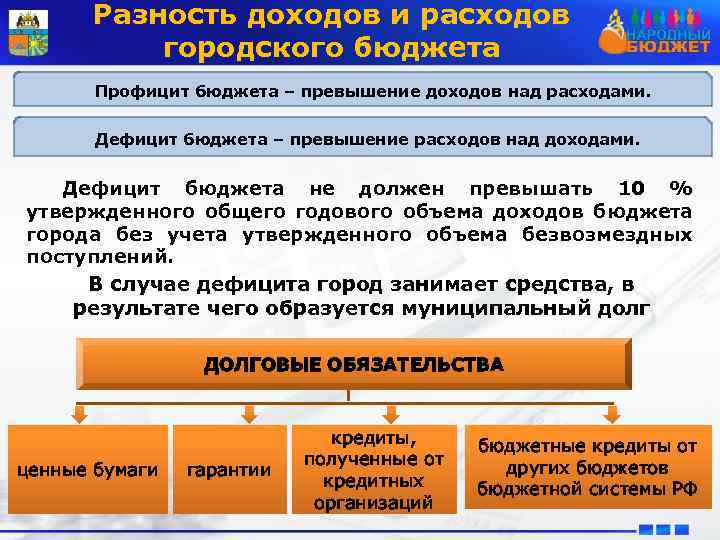 Разность доходов и расходов городского бюджета

НАРОДНЫЙ БЮДЖЕТ

Профицит бюджета – превышение доходов над расходами.

Дефицит бюджета – превышение расходов над доходами.

Дефицит бюджета не должен превышать 10 % утвержденного общего годового объема доходов бюджета города без учета утвержденного объема безвозмездных поступлений.

В случае дефицита город занимает средства, в результате чего образуется муниципальный долг

ДОЛГОВЫЕ ОБЯЗАТЕЛЬСТВА

ценные бумаги

гарантии

кредиты, полученные от кредитных организаций

бюджетные кредиты от других бюджетов бюджетной системы РФ